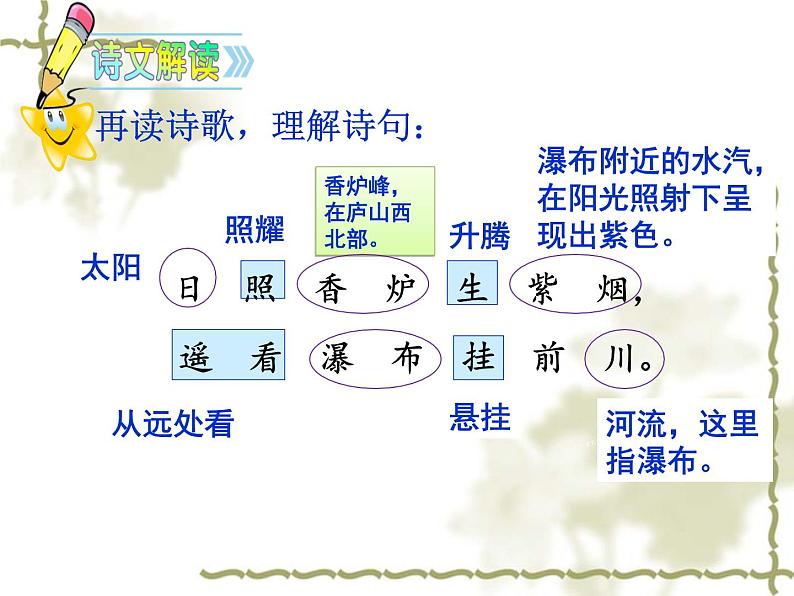 诗文解读

再读诗歌，理解诗句：

瀑布附近的水汽，在阳光照射下呈现出紫色。

香炉峰，在庐山西北部。

照耀

升腾

太阳

日 照 香 炉 生 紫 烟，

遥 看 瀑 布 挂 前 川。

从远处看

悬挂

河流，这里指瀑布。